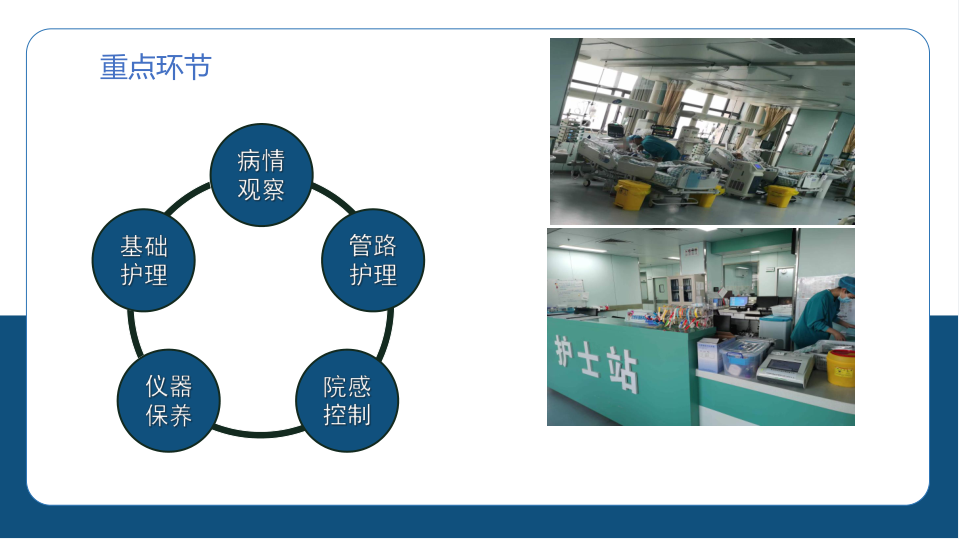 重点环节

病情观察

管路护理

院感控制

仪器保养

基础护理

护士站